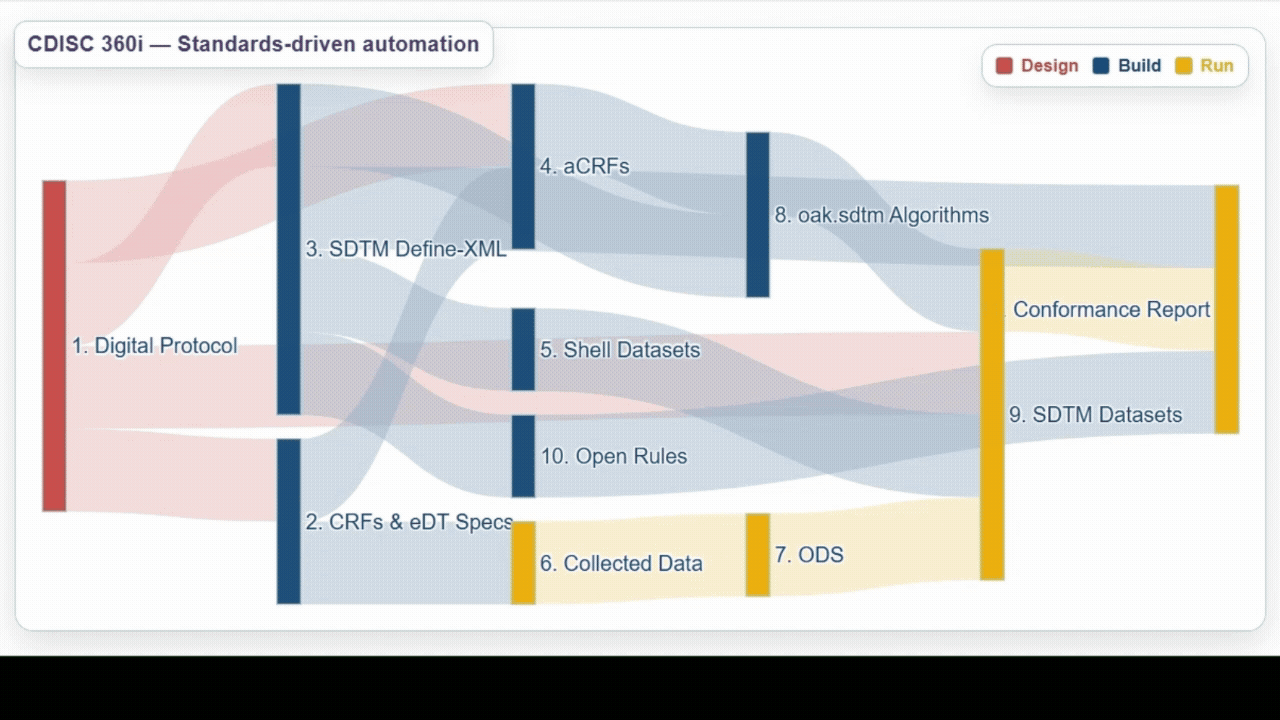 CDISC 360i — Standards-driven automation

Design Build Run

1. Digital Protocol

3. SDTM Define-XML

2. CRFs & eDT Specs

4. aCRFs

5. Shell Datasets

10. Open Rules

6. Collected Data

8. oak.sdtm Algorithms

7. ODS

Conformance Report

9. SDTM Datasets